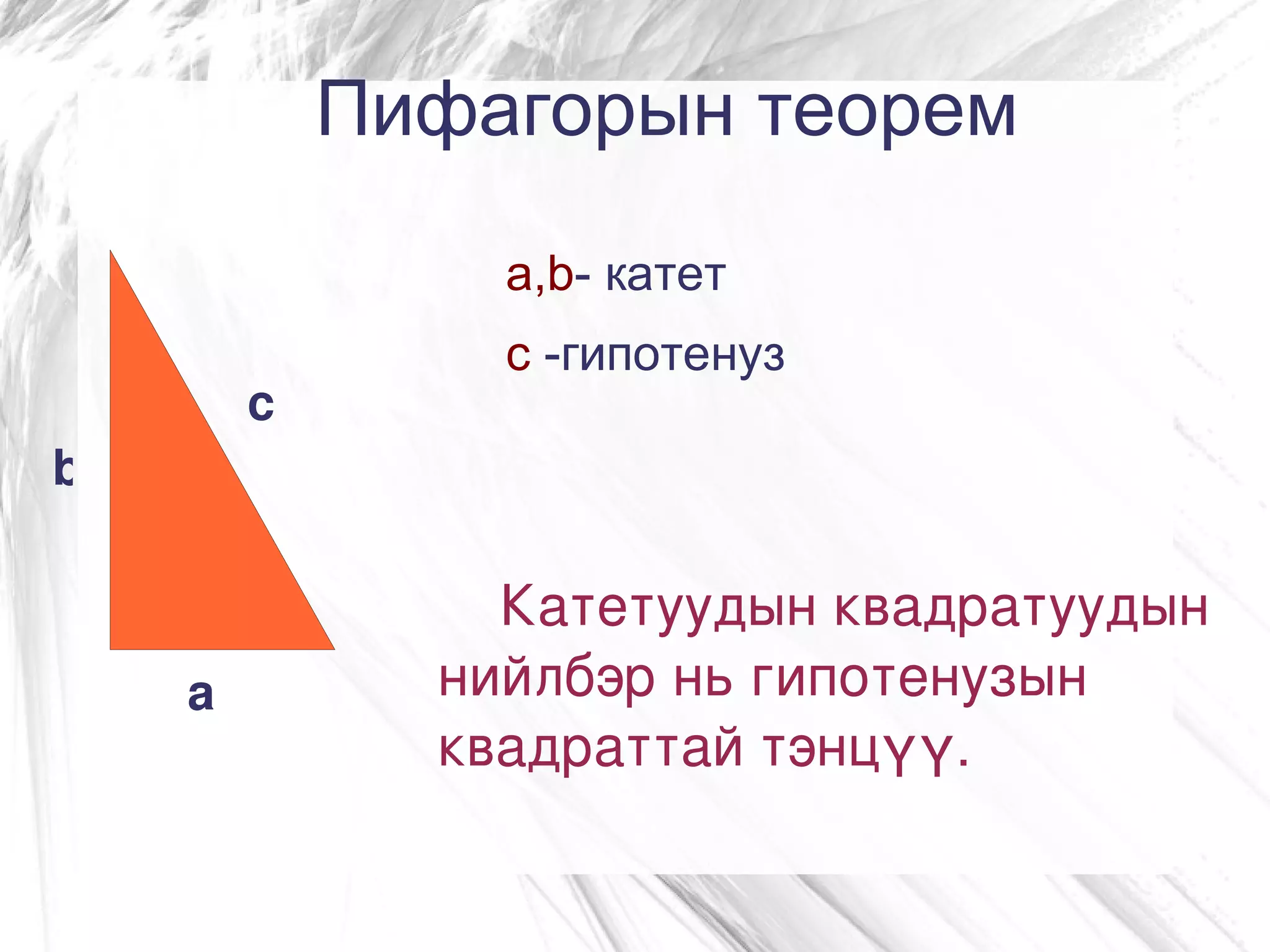 Пифагорын теорем

a,b- катет

c -гипотенуз

c

b

a

Катетуудын квадратуудын нийлбэр нь гипотенузын квадраттай тэнцүү.